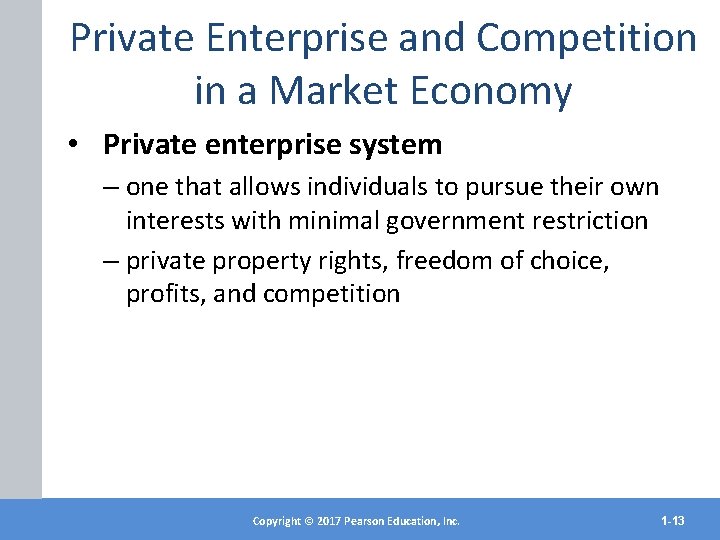 Private Enterprise and Competition in a Market Economy

• Private enterprise system

– one that allows individuals to pursue their own interests with minimal government restriction

– private property rights, freedom of choice, profits, and competition

Copyright © 2017 Pearson Education, Inc.

1-13